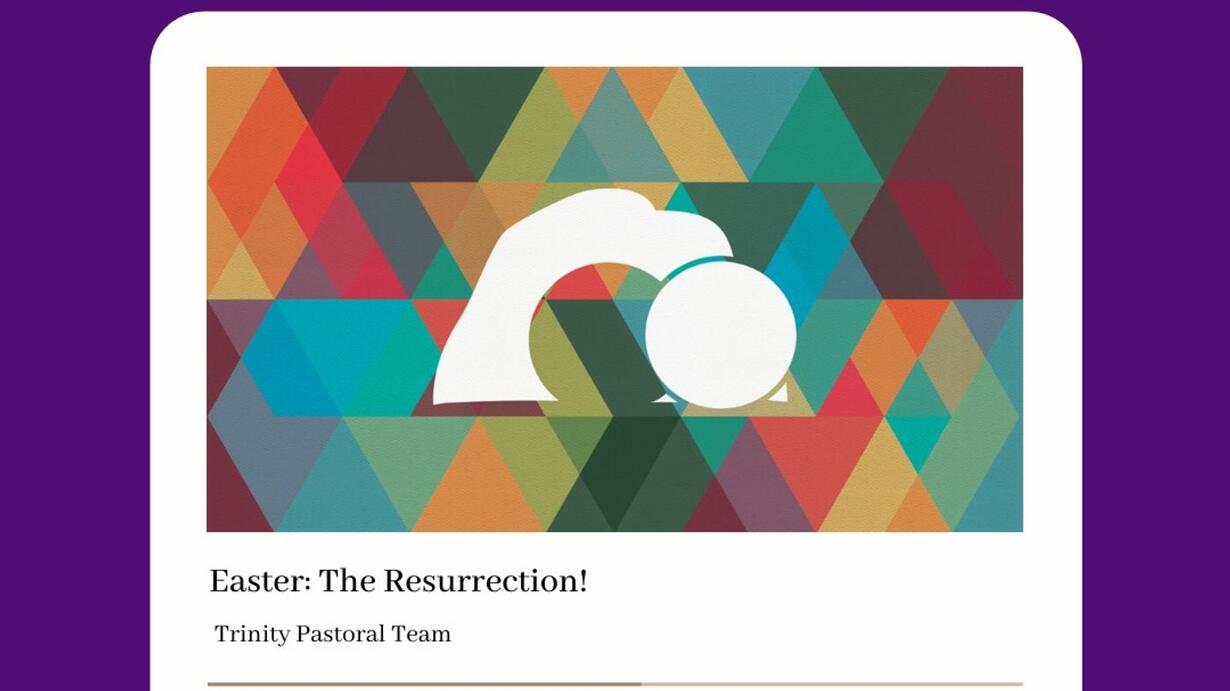 Easter: The Resurrection!

Trinity Pastoral Team